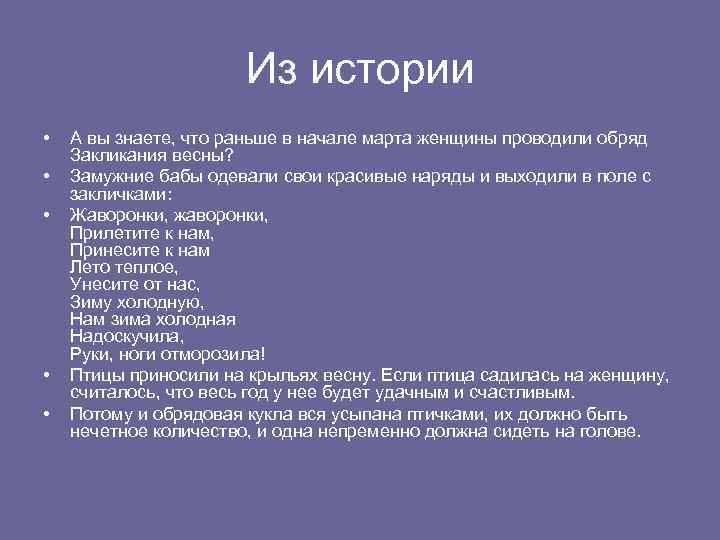 Из истории

• А вы знаете, что раньше в начале марта женщины проводили обряд Закликания весны?
• Замужние бабы одевали свои красивые наряды и выходили в поле с закличками:
• Жаворонки, жаворонки,
Прилетите к нам,
Принесите к нам
Лето теплое,
Унесите от нас,
Зиму холодную,
Нам зима холодная
Надоскучила,
Руки, ноги отморозила!
• Птицы приносили на крыльях весну. Если птица садилась на женщину, считалось, что весь год у нее будет удачным и счастливым.
• Потому и обрядовая кукла вся усыпана птичками, их должно быть нечетное количество, и одна непременно должна сидеть на голове.